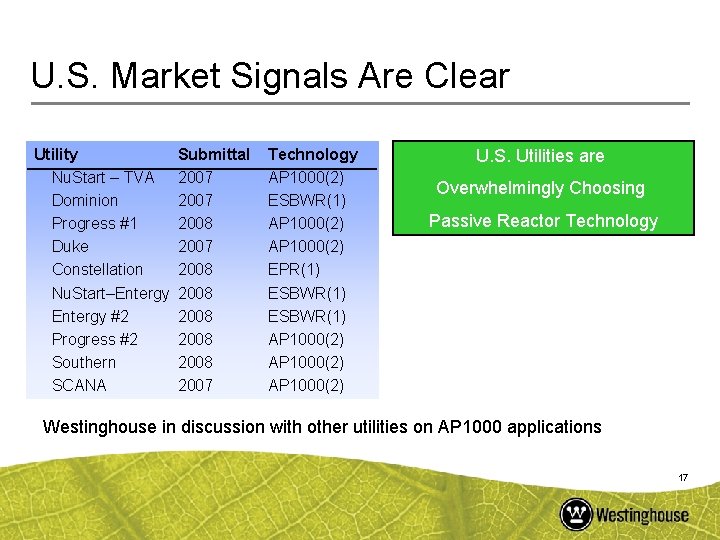 U.S. Market Signals Are Clear

| Utility | Submittal | Technology |
|---|---|---|
| NuStart – TVA | 2007 | AP1000(2) |
| Dominion | 2007 | ESBWR(1) |
| Progress #1 | 2008 | AP1000(2) |
| Duke | 2007 | AP1000(2) |
| Constellation | 2008 | EPR(1) |
| NuStart–Entergy | 2008 | ESBWR(1) |
| Entergy #2 | 2008 | ESBWR(1) |
| Progress #2 | 2008 | AP1000(2) |
| Southern | 2008 | AP1000(2) |
| SCANA | 2007 | AP1000(2) |

U.S. Utilities are Overwhelmingly Choosing Passive Reactor Technology

Westinghouse in discussion with other utilities on AP1000 applications

17

Westinghouse